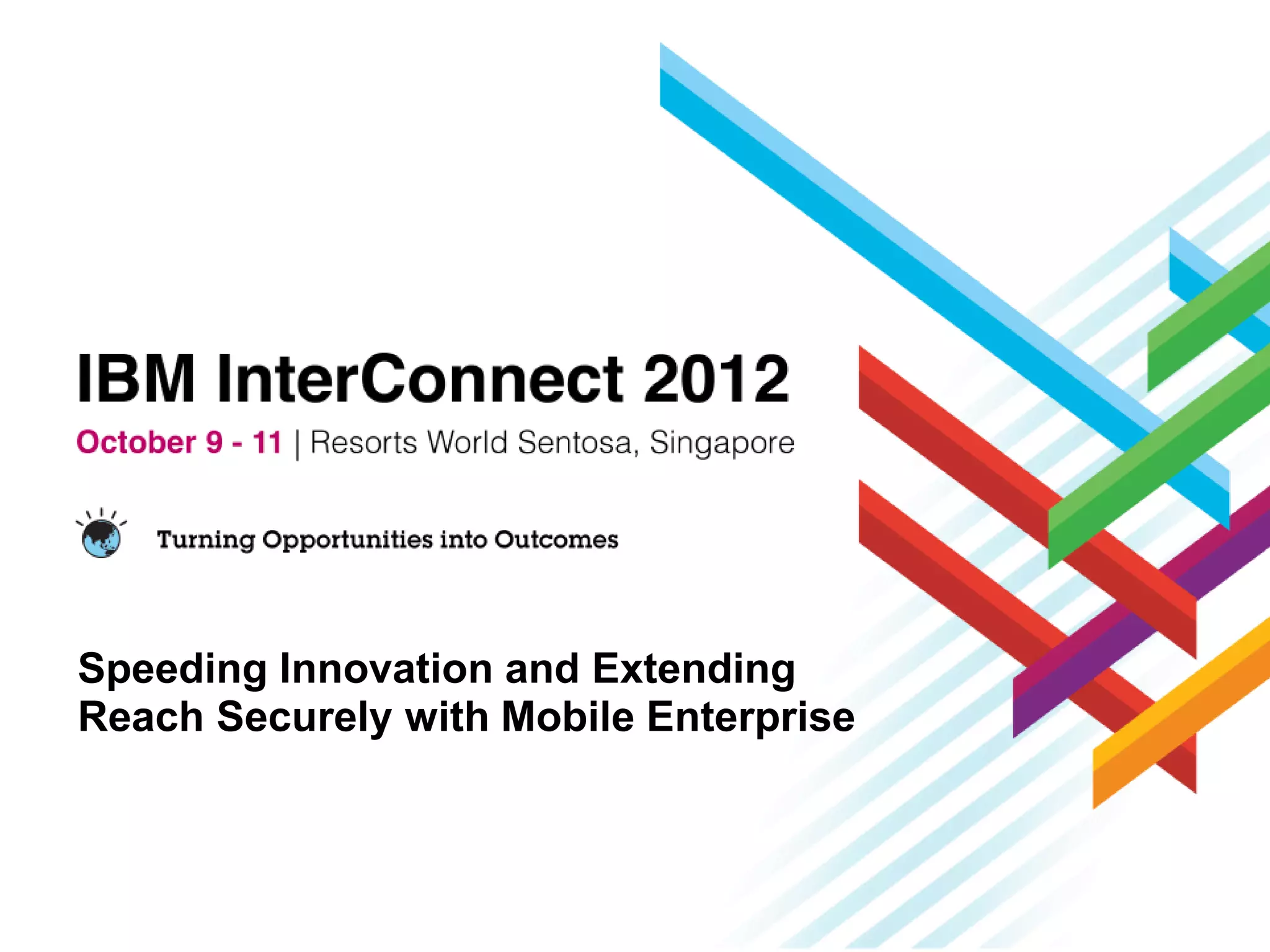 IBM InterConnect 2012

October 9 - 11 | Resorts World Sentosa, Singapore

Turning Opportunities into Outcomes

Speeding Innovation and Extending Reach Securely with Mobile Enterprise